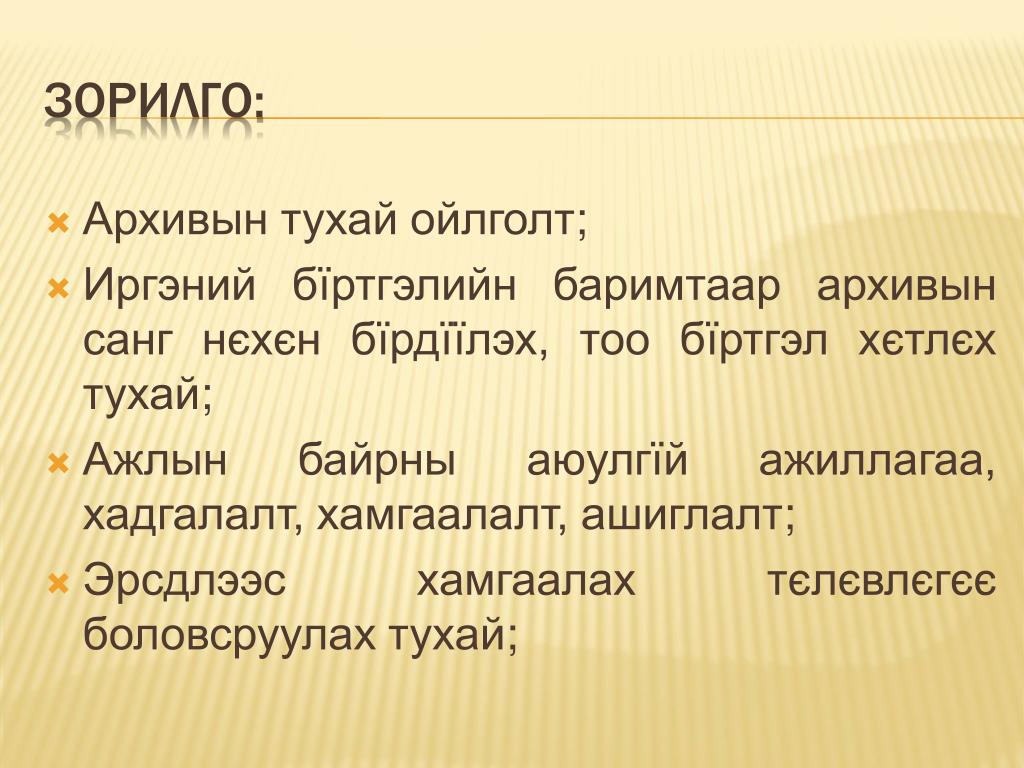 ЗОРИЛГО:

Архивын тухай ойлголт;

Иргэний бїртгэлийн баримтаар архивын санг нєхєн бїрдїїлэх, тоо бїртгэл хєтлєх тухай;

Ажлын байрны аюулгїй ажиллагаа, хадгалалт, хамгаалалт, ашиглалт;

Эрсдлээс хамгаалах тєлєвлєгєє боловсруулах тухай;